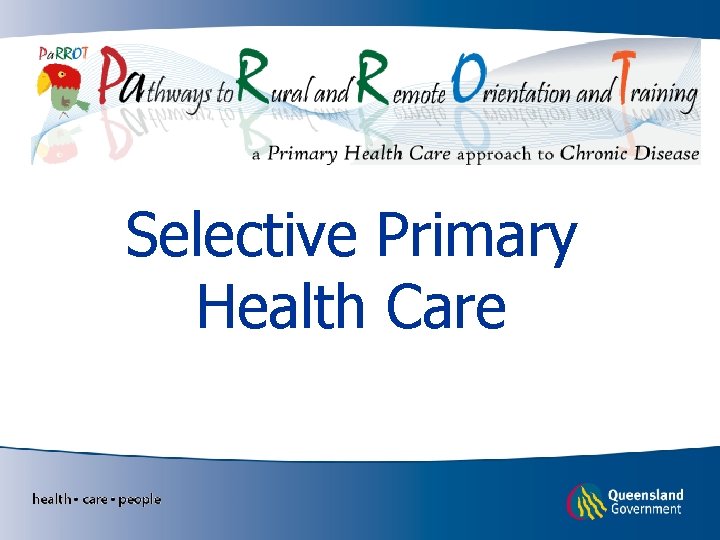 PaRROT

Pathways to Rural and Remote Orientation and Training

a Primary Health Care approach to Chronic Disease

Selective Primary Health Care

health • care • people

Queensland Government